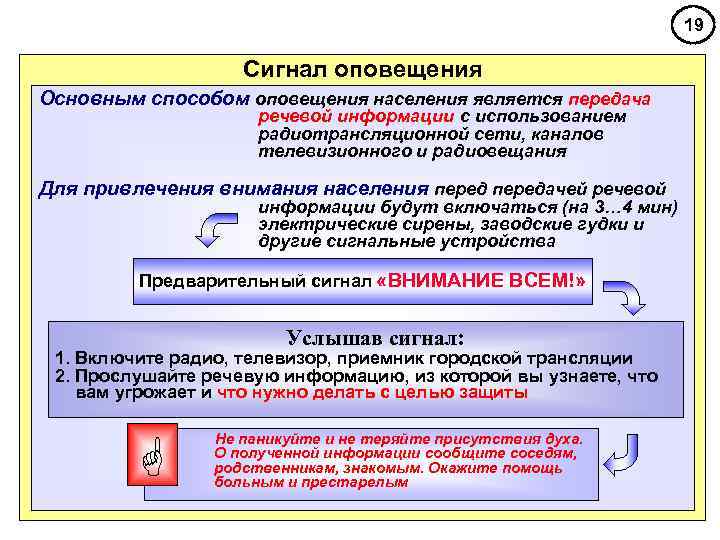 19

Сигнал оповещения

Основным способом оповещения населения является передача речевой информации с использованием радиотрансляционной сети, каналов телевизионного и радиовещания

Для привлечения внимания населения перед передачей речевой информации будут включаться (на 3…4 мин) электрические сирены, заводские гудки и другие сигнальные устройства

Предварительный сигнал «ВНИМАНИЕ ВСЕМ!»

Услышав сигнал:

1. Включите радио, телевизор, приемник городской трансляции
2. Прослушайте речевую информацию, из которой вы узнаете, что вам угрожает и что нужно делать с целью защиты

Не паникуйте и не теряйте присутствия духа. О полученной информации сообщите соседям, родственникам, знакомым. Окажите помощь больным и престарелым